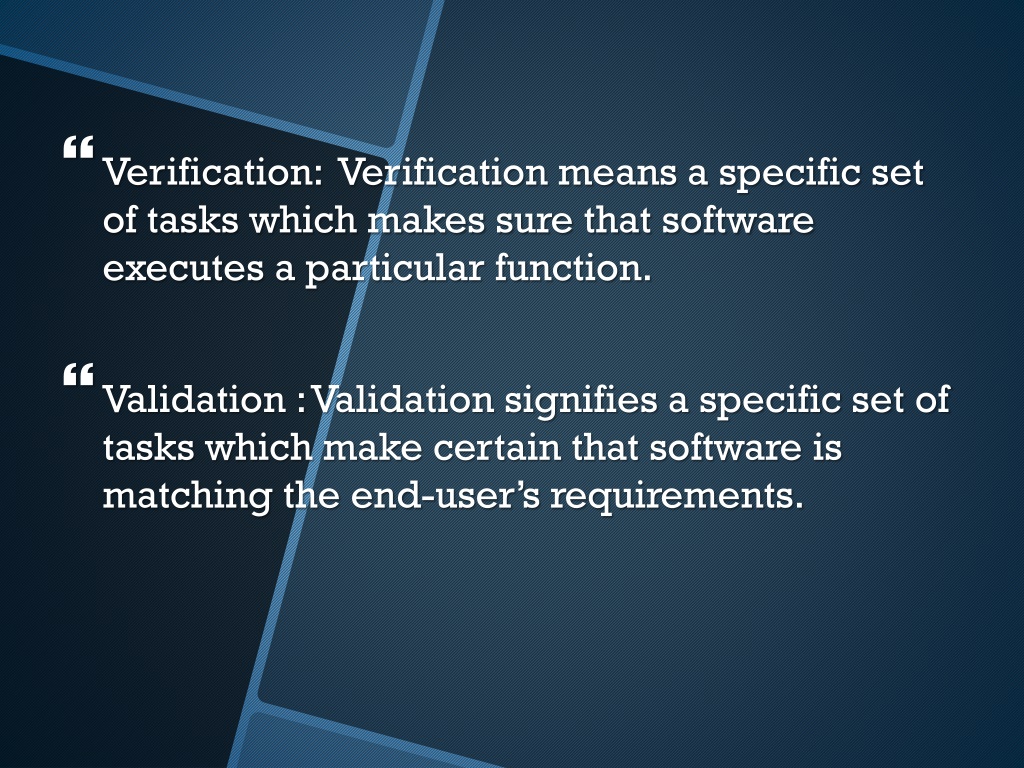 “ Verification: Verification means a specific set of tasks which makes sure that software executes a particular function.

“ Validation : Validation signifies a specific set of tasks which make certain that software is matching the end-user’s requirements.